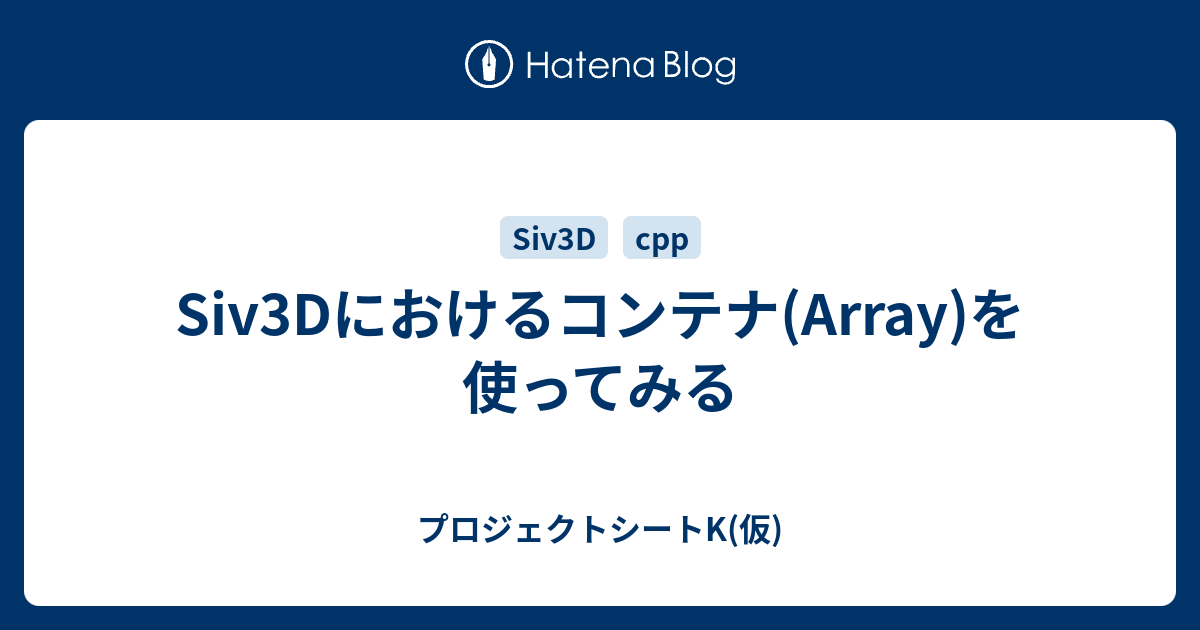 Hatena Blog

Siv3D cpp

Siv3Dにおけるコンテナ(Array)を使ってみる

プロジェクトシートK(仮)